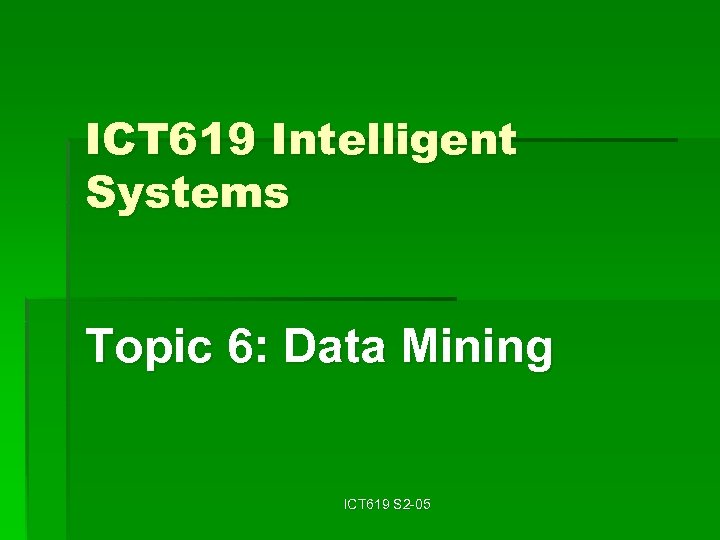 ICT619 Intelligent Systems

Topic 6: Data Mining

ICT619 S2-05